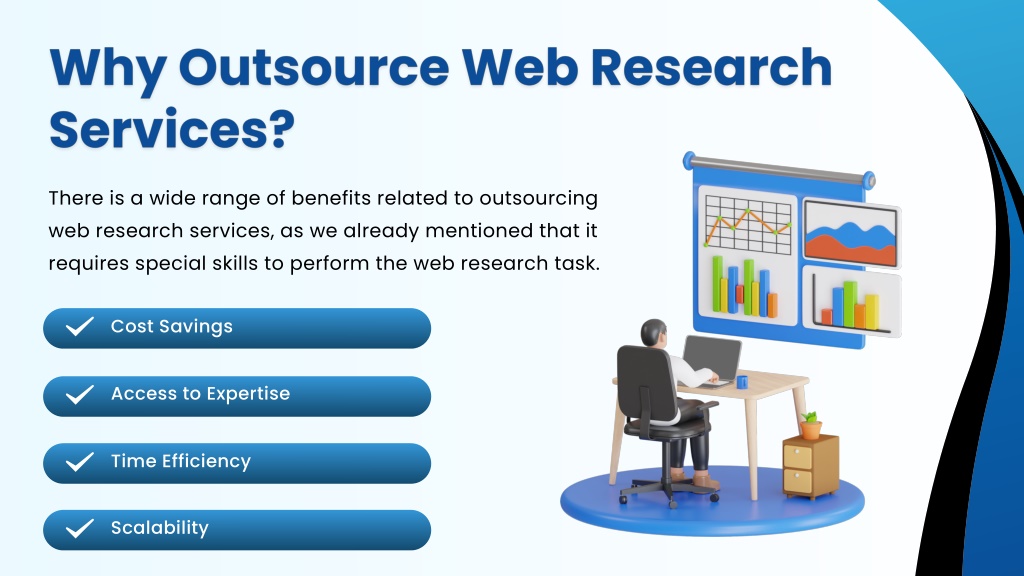 Why Outsource Web Research Services?

There is a wide range of benefits related to outsourcing web research services, as we already mentioned that it requires special skills to perform the web research task.

Cost Savings

Access to Expertise

Time Efficiency

Scalability